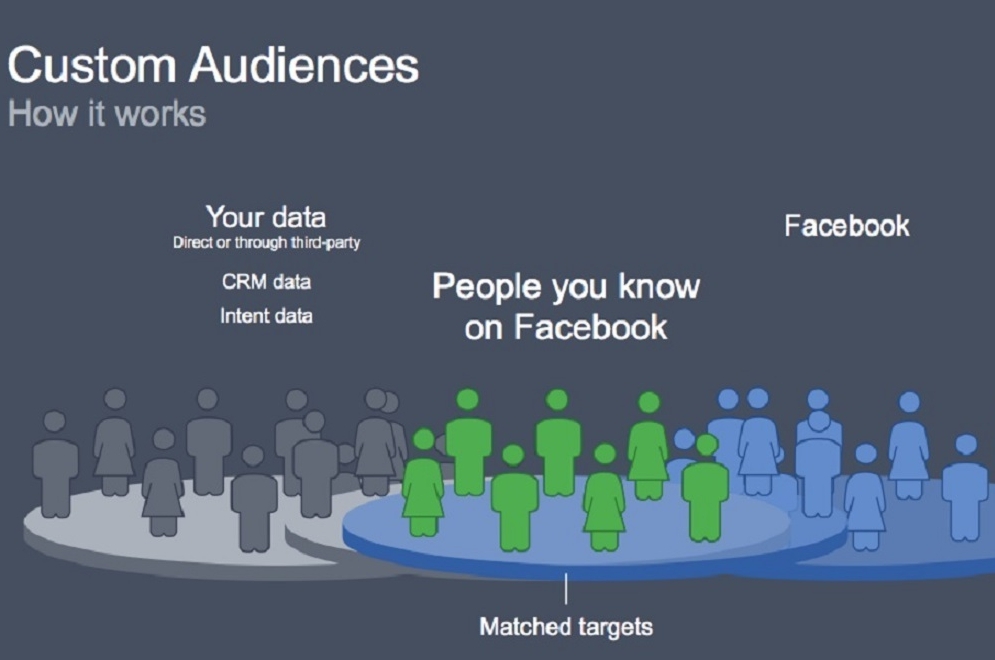 Custom Audiences
How it works

Your data
Direct or through third-party

CRM data

Intent data

People you know on Facebook

Facebook

Matched targets